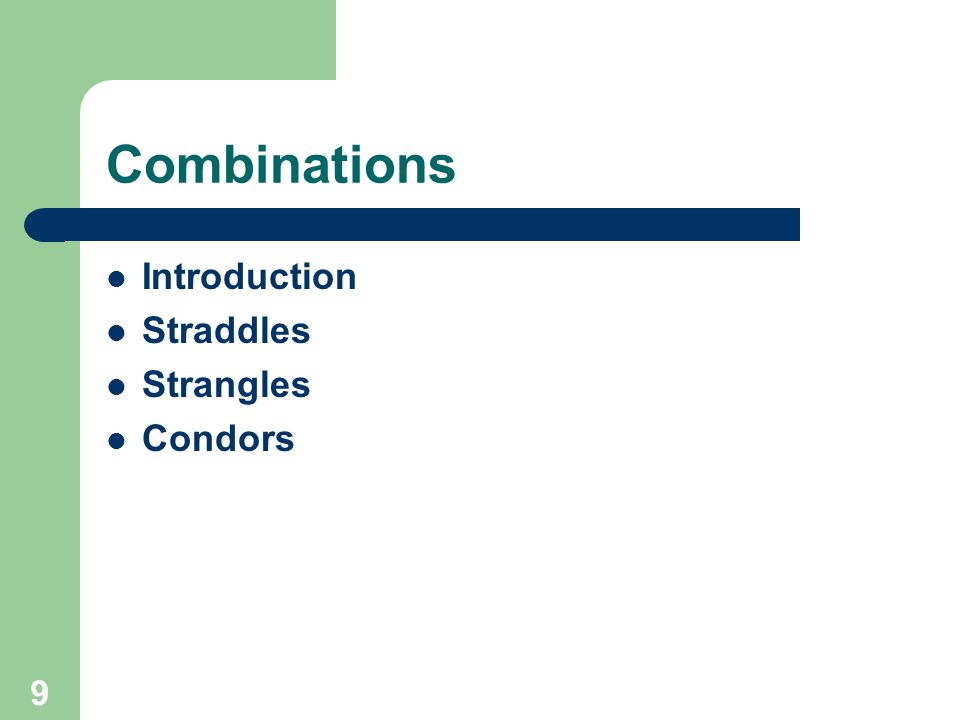 Combinations

- Introduction
- Straddles
- Strangles
- Condors

9